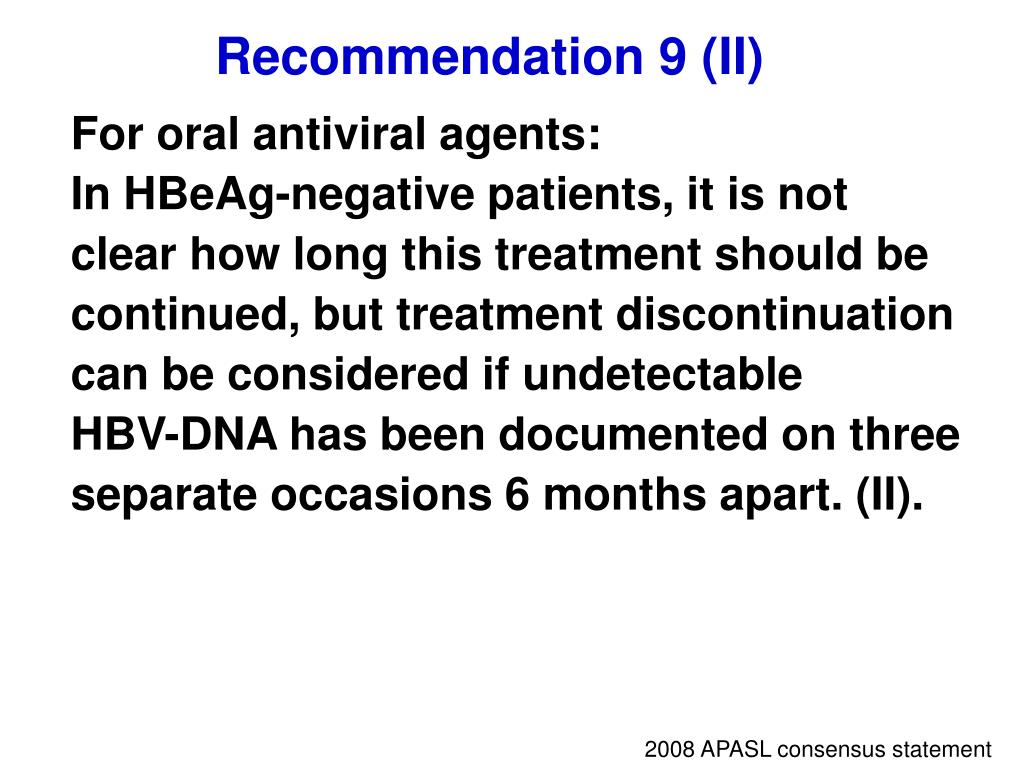 Recommendation 9 (II)

For oral antiviral agents:
In HBeAg-negative patients, it is not clear how long this treatment should be continued, but treatment discontinuation can be considered if undetectable HBV-DNA has been documented on three separate occasions 6 months apart. (II).

2008 APASL consensus statement